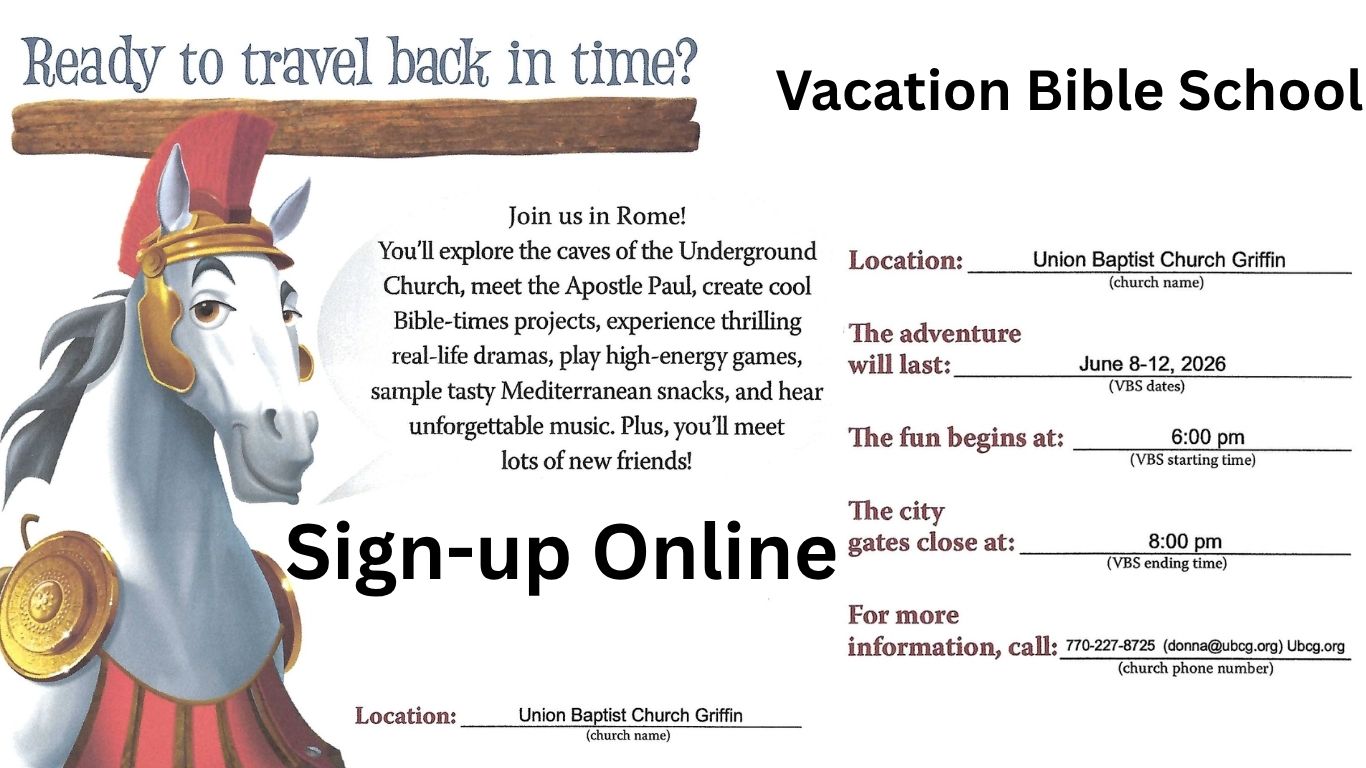 Ready to travel back in time?

Vacation Bible School

Join us in Rome!
You'll explore the caves of the Underground Church, meet the Apostle Paul, create cool Bible-times projects, experience thrilling real-life dramas, play high-energy games, sample tasty Mediterranean snacks, and hear unforgettable music. Plus, you'll meet lots of new friends!

Sign-up Online

Location: Union Baptist Church Griffin
(church name)

Location: Union Baptist Church Griffin
(church name)

The adventure will last: June 8-12, 2026
(VBS dates)

The fun begins at: 6:00 pm
(VBS starting time)

The city gates close at: 8:00 pm
(VBS ending time)

For more information, call: 770-227-8725 (donna@ubcg.org) Ubcg.org
(church phone number)